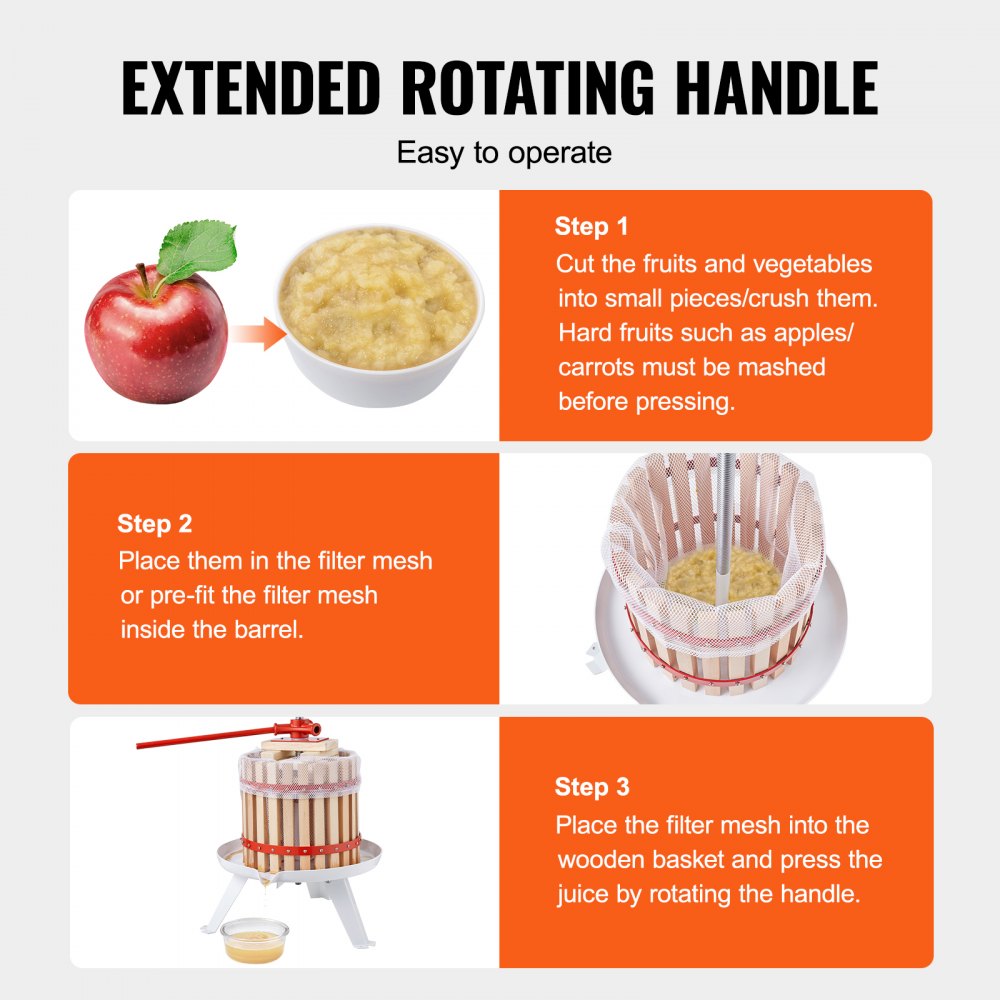 EXTENDED ROTATING HANDLE

Easy to operate

Step 1
Cut the fruits and vegetables into small pieces/crush them. Hard fruits such as apples/ carrots must be mashed before pressing.

Step 2
Place them in the filter mesh or pre-fit the filter mesh inside the barrel.

Step 3
Place the filter mesh into the wooden basket and press the juice by rotating the handle.